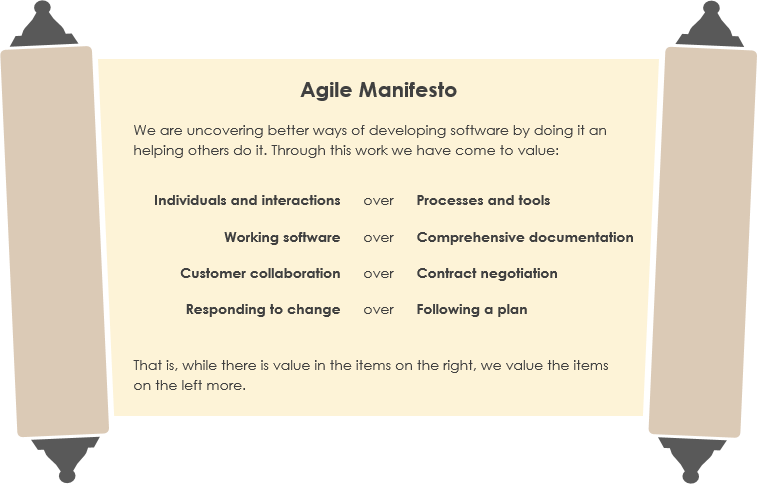 Agile Manifesto

We are uncovering better ways of developing software by doing it an helping others do it. Through this work we have come to value:

Individuals and interactions over Processes and tools

Working software over Comprehensive documentation

Customer collaboration over Contract negotiation

Responding to change over Following a plan

That is, while there is value in the items on the right, we value the items on the left more.